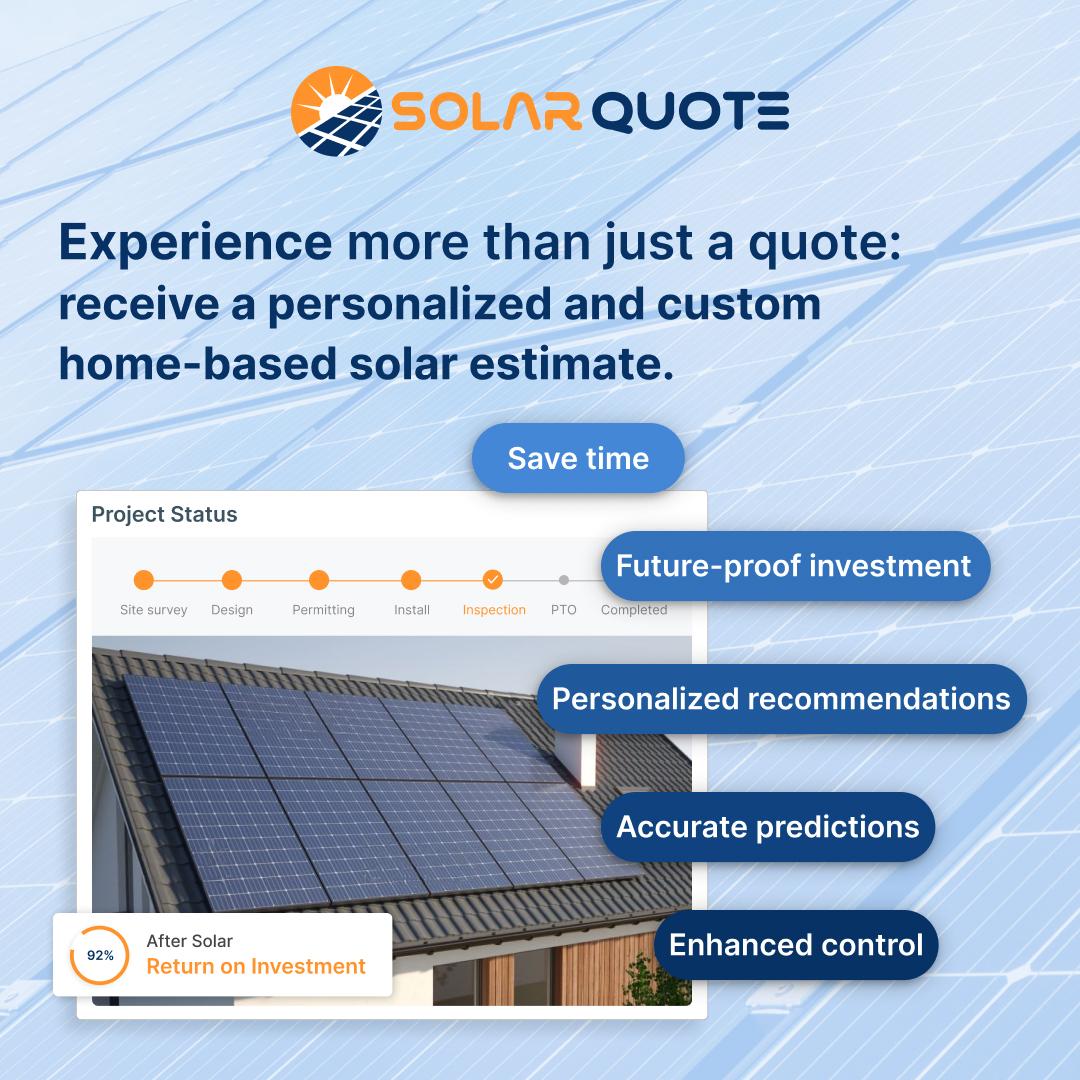 SOLAR QUOTE

Experience more than just a quote: receive a personalized and custom home-based solar estimate.

Save time

Project Status

Site survey
Design
Permitting
Install
Inspection
PTO
Completed

Future-proof investment

Personalized recommendations

Accurate predictions

Enhanced control

92%
After Solar
Return on Investment